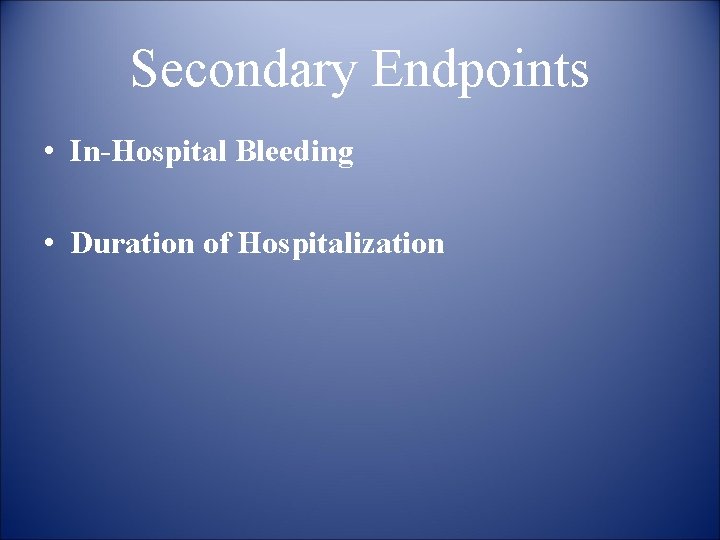 Secondary Endpoints

• In-Hospital Bleeding

• Duration of Hospitalization